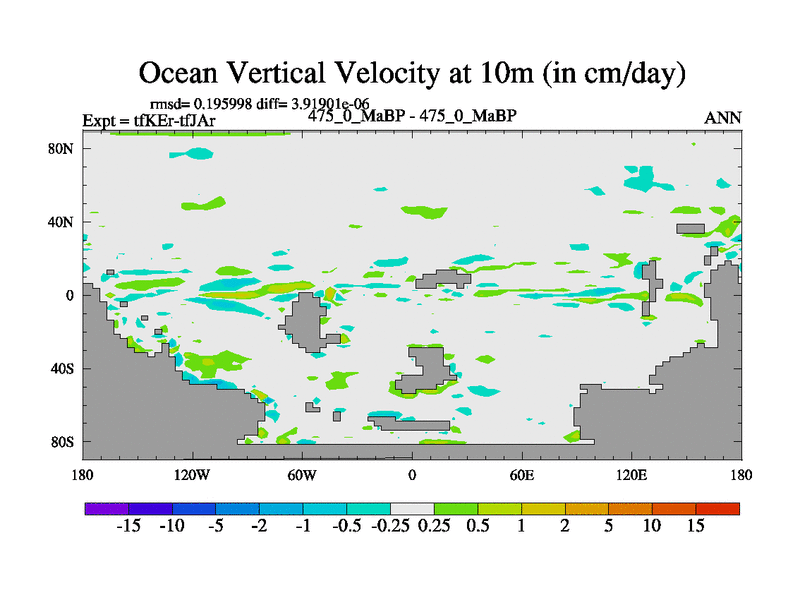 Ocean Vertical Velocity at 10m (in cm/day)

rmsd= 0.195998 diff= 3.91901e-06

Expt = tfKEr-tfJAr

475_0_MaBP - 475_0_MaBP

ANN

80N
40N
0
40S
80S

180
120W
60W
0
60E
120E
180

-15 -10 -5 -2 -1 -0.5 -0.25 0.25 0.5 1 2 5 10 15